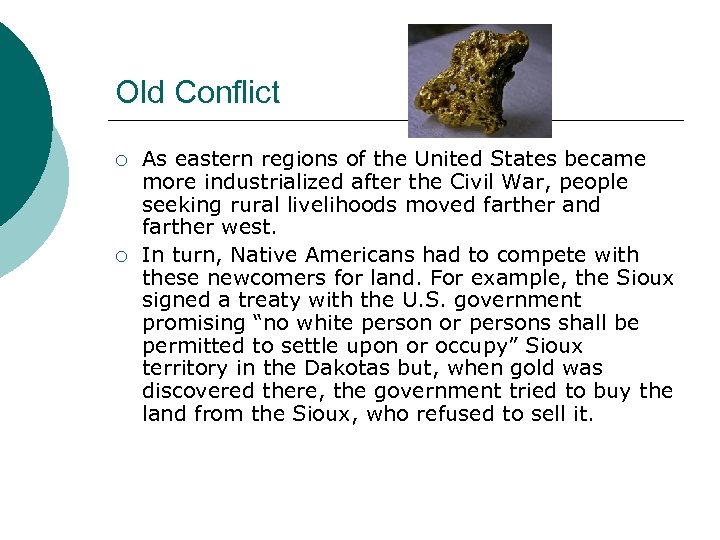 Old Conflict

○ As eastern regions of the United States became more industrialized after the Civil War, people seeking rural livelihoods moved farther and farther west.

○ In turn, Native Americans had to compete with these newcomers for land. For example, the Sioux signed a treaty with the U.S. government promising “no white person or persons shall be permitted to settle upon or occupy” Sioux territory in the Dakotas but, when gold was discovered there, the government tried to buy the land from the Sioux, who refused to sell it.